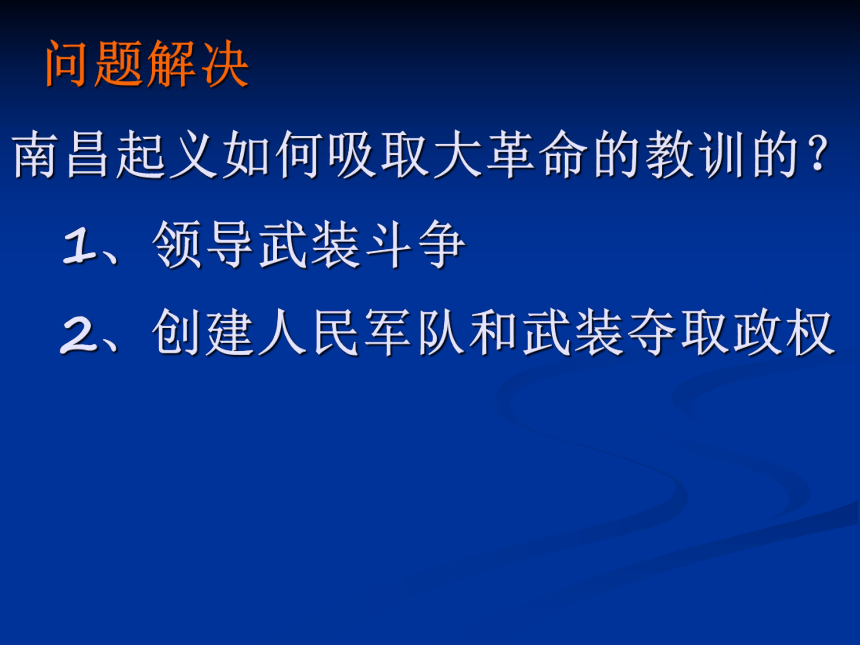 问题解决

南昌起义如何吸取大革命的教训的？

1、领导武装斗争

2、创建人民军队和武装夺取政权